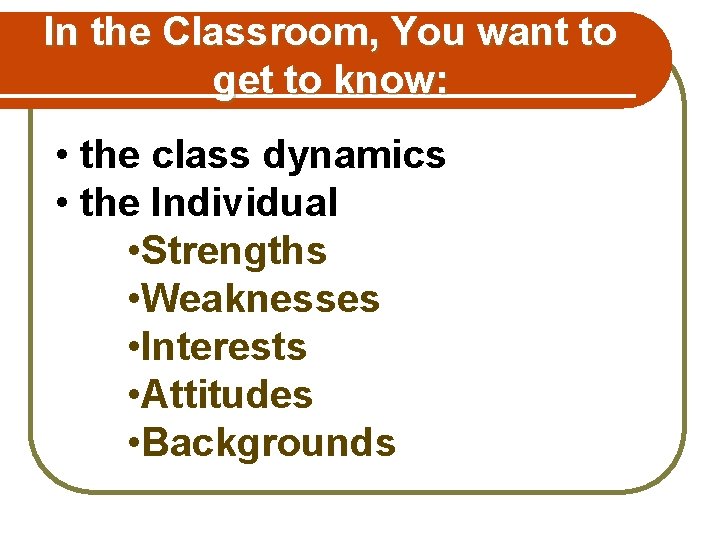 In the Classroom, You want to get to know:

• the class dynamics
• the Individual
•Strengths
•Weaknesses
•Interests
•Attitudes
•Backgrounds